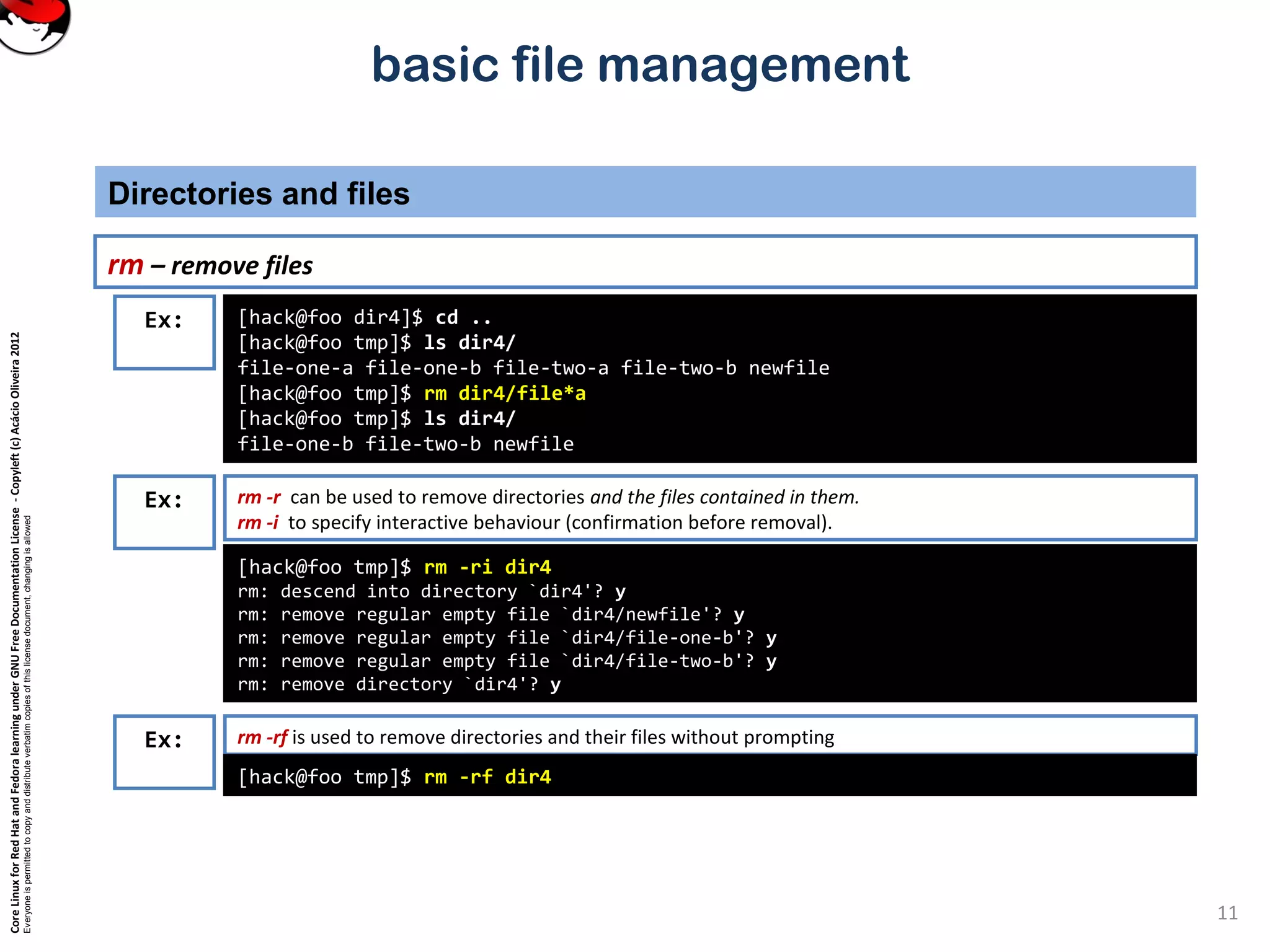 basic file management

Directories and files

rm – remove files

Ex:

[hack@foo dir4]$ cd ..
[hack@foo tmp]$ ls dir4/
file-one-a file-one-b file-two-a file-two-b newfile
[hack@foo tmp]$ rm dir4/file*a
[hack@foo tmp]$ ls dir4/
file-one-b file-two-b newfile

Ex:

rm -r can be used to remove directories and the files contained in them.
rm -i to specify interactive behaviour (confirmation before removal).

[hack@foo tmp]$ rm -ri dir4
rm: descend into directory `dir4'? y
rm: remove regular empty file `dir4/newfile'? y
rm: remove regular empty file `dir4/file-one-b'? y
rm: remove regular empty file `dir4/file-two-b'? y
rm: remove directory `dir4'? y

Ex:

rm -rf is used to remove directories and their files without prompting

[hack@foo tmp]$ rm -rf dir4

Core Linux for Red Hat and Fedora learning under GNU Free Documentation License - Copyleft (c) Acácio Oliveira 2012
Everyone is permitted to copy and distribute verbatim copies of this license document, changing is allowed

11